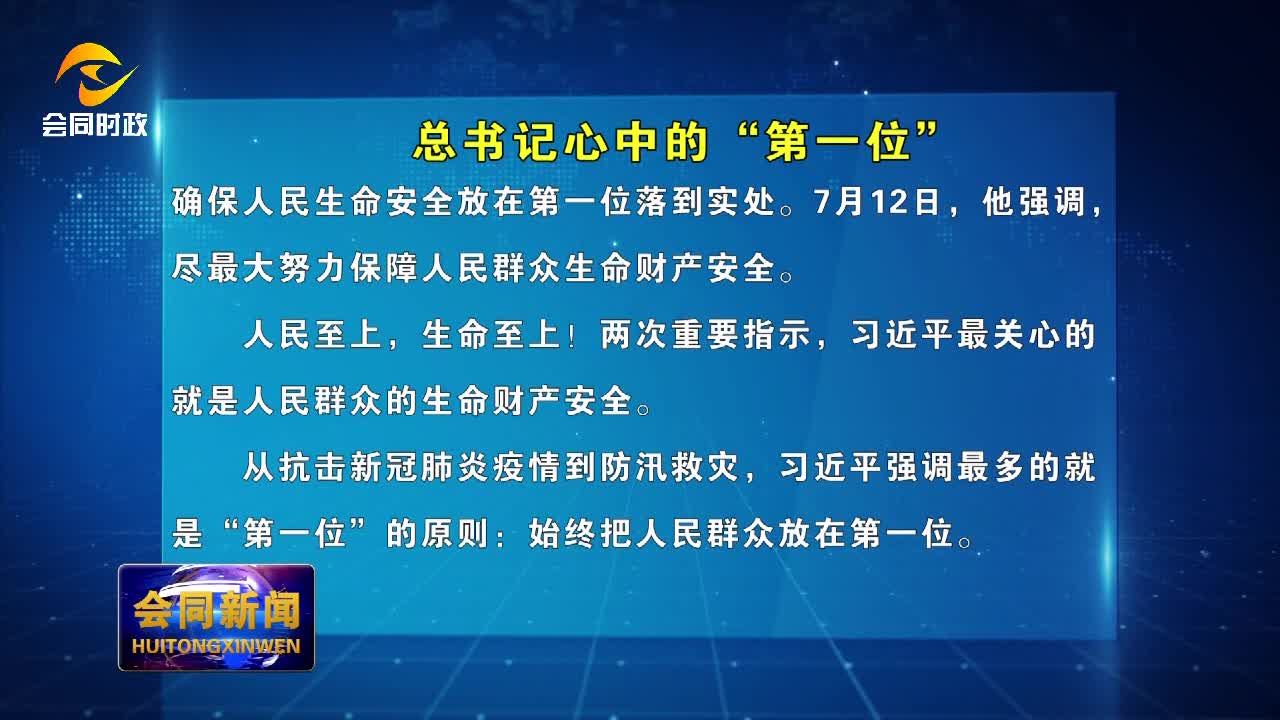 会同时政

总书记心中的“第一位”

确保人民生命安全放在第一位落到实处。7月12日，他强调，尽最大努力保障人民群众生命财产安全。

人民至上，生命至上！两次重要指示，习近平最关心的就是人民群众的生命财产安全。

从抗击新冠肺炎疫情到防汛救灾，习近平强调最多的就是“第一位”的原则：始终把人民群众放在第一位。

会同新闻
HUITONGXINWEN